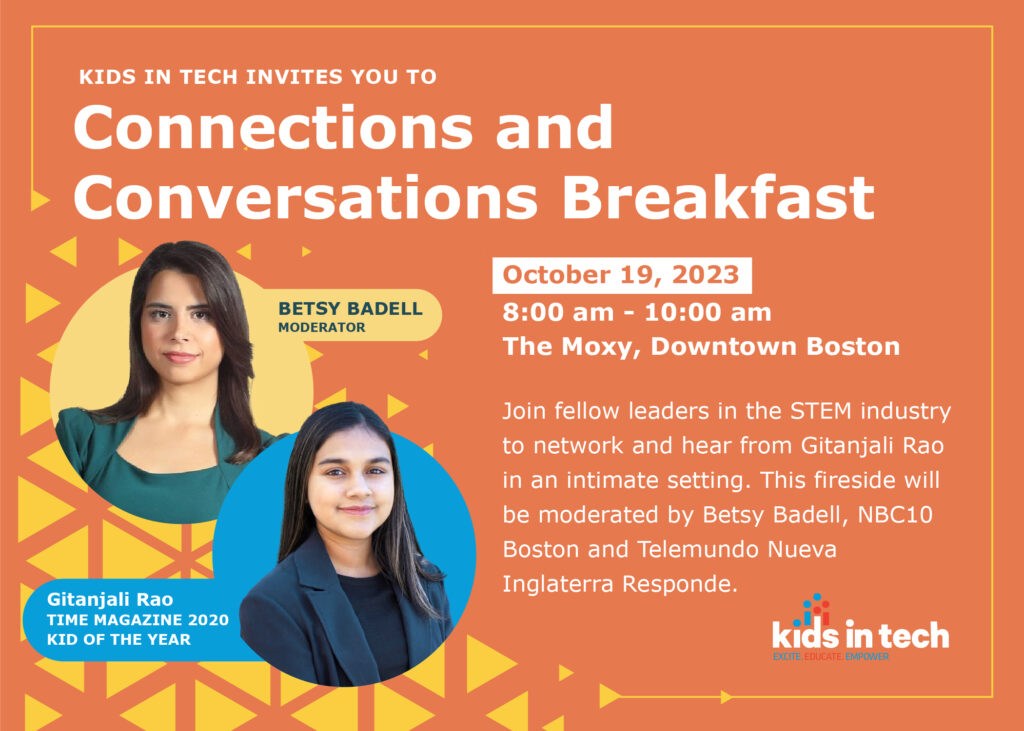 KIDS IN TECH INVITES YOU TO

Connections and Conversations Breakfast

BETSY BADELL
MODERATOR

Gitanjali Rao
TIME MAGAZINE 2020 KID OF THE YEAR

October 19, 2023
8:00 am - 10:00 am
The Moxy, Downtown Boston

Join fellow leaders in the STEM industry to network and hear from Gitanjali Rao in an intimate setting. This fireside will be moderated by Betsy Badell, NBC10 Boston and Telemundo Nueva Inglaterra Responde.

kids in tech
EXCITE. EDUCATE. EMPOWER